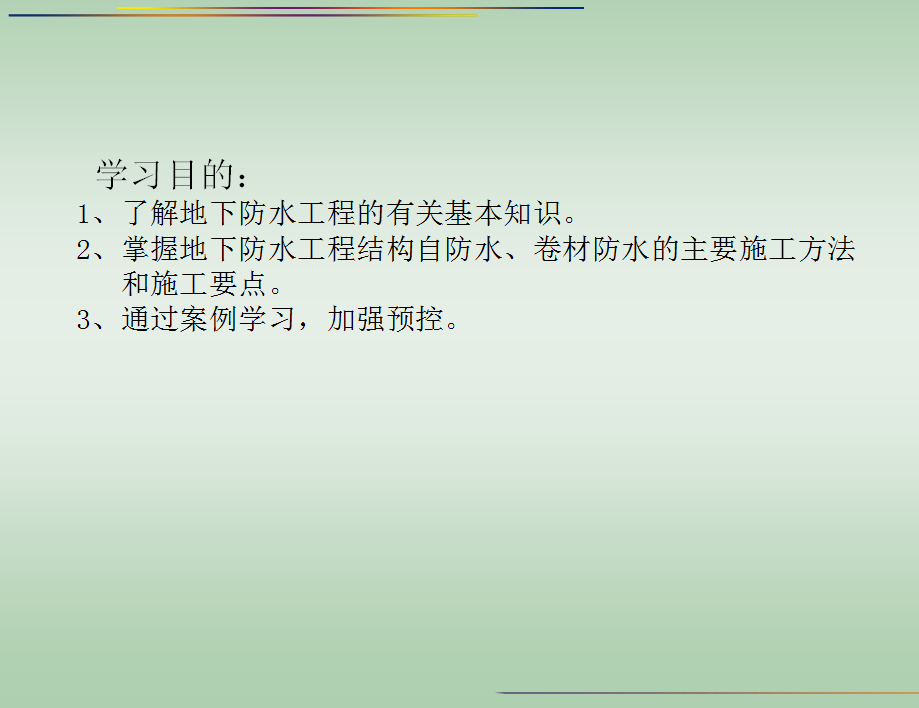 学习目的：

1、了解地下防水工程的有关基本知识。

2、掌握地下防水工程结构自防水、卷材防水的主要施工方法和施工要点。

3、通过案例学习，加强预控。